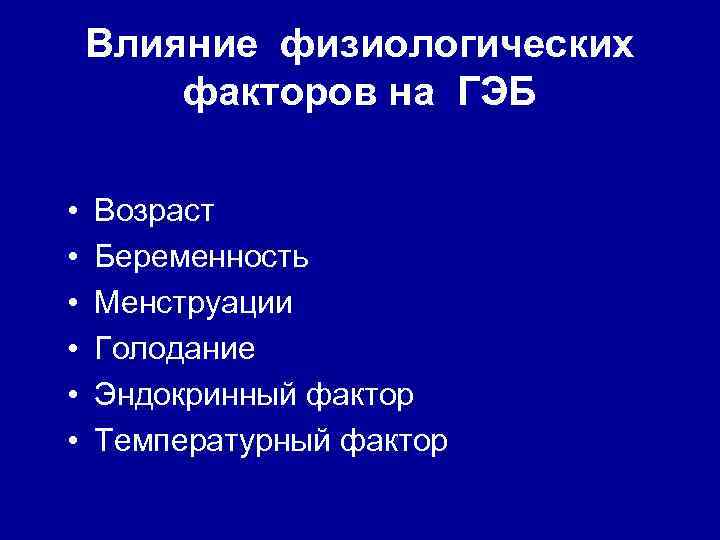 Влияние физиологических факторов на ГЭБ

• Возраст
• Беременность
• Менструации
• Голодание
• Эндокринный фактор
• Температурный фактор